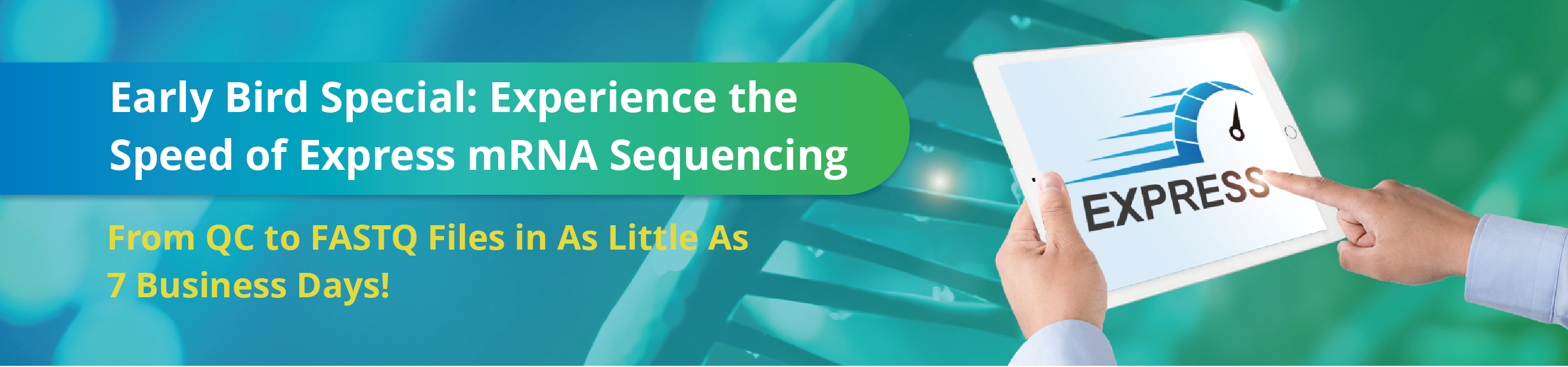 Early Bird Special: Experience the Speed of Express mRNA Sequencing

From QC to FASTQ Files in As Little As 7 Business Days!

EXPRESS